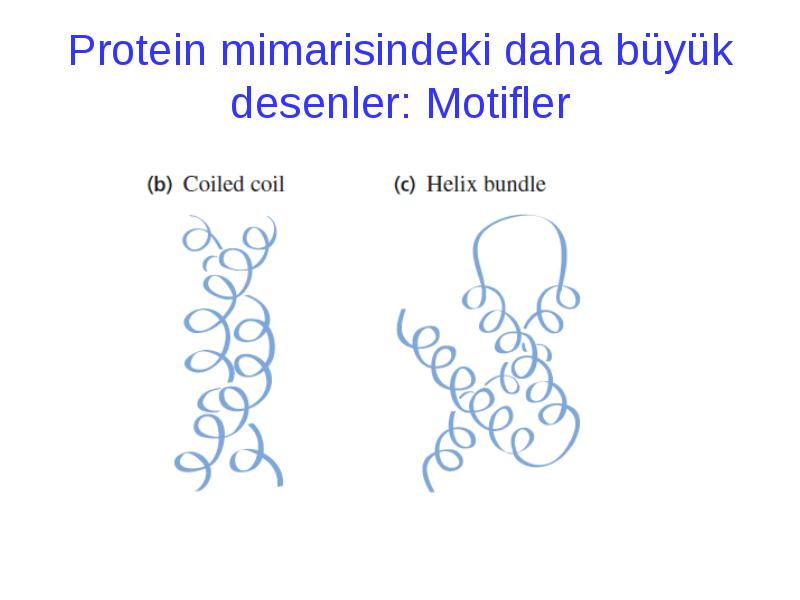 Protein mimarisindeki daha büyük desenler: Motifler

(b) Coiled coil

(c) Helix bundle